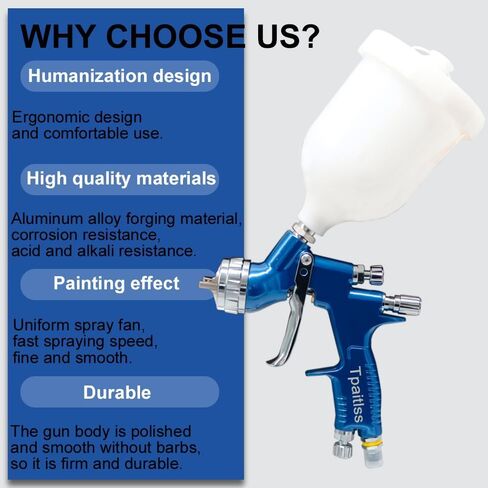 WHY CHOOSE US?

Humanization design

Ergonomic design and comfortable use.

High quality materials

Aluminum alloy forging material, corrosion resistance, acid and alkali resistance.

Painting effect

Uniform spray fan, fast spraying speed, fine and smooth.

Durable

The gun body is polished and smooth without barbs, so it is firm and durable.

Tpaitlss